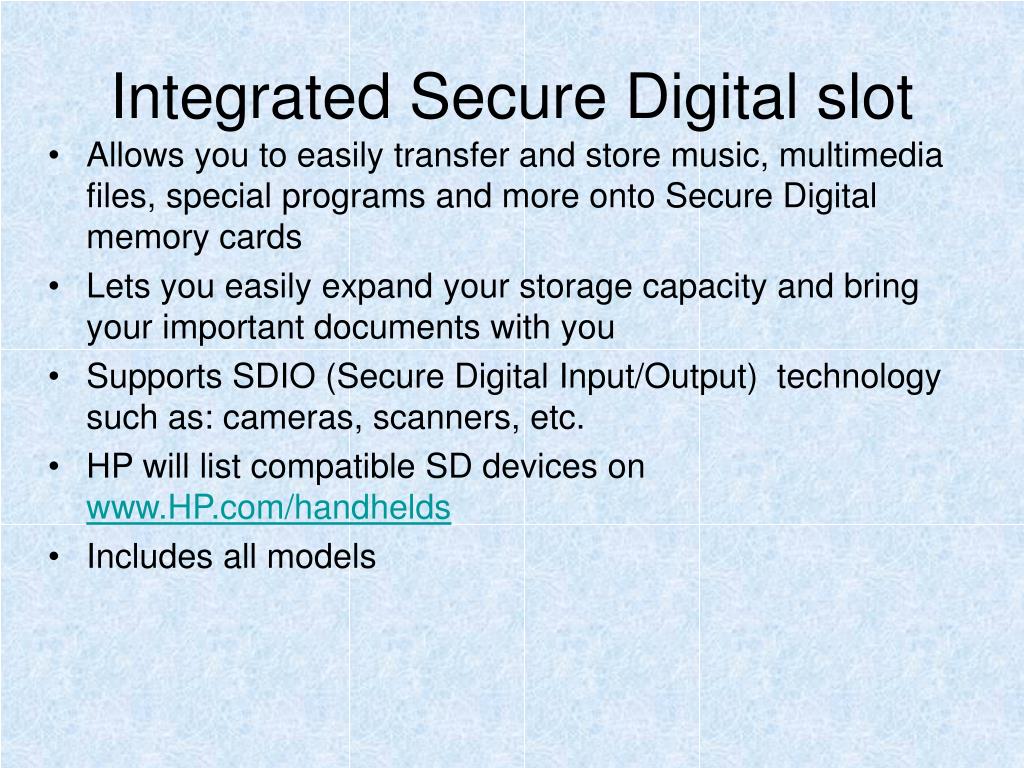 Integrated Secure Digital slot

• Allows you to easily transfer and store music, multimedia files, special programs and more onto Secure Digital memory cards
• Lets you easily expand your storage capacity and bring your important documents with you
• Supports SDIO (Secure Digital Input/Output) technology such as: cameras, scanners, etc.
• HP will list compatible SD devices on www.HP.com/handhelds
• Includes all models